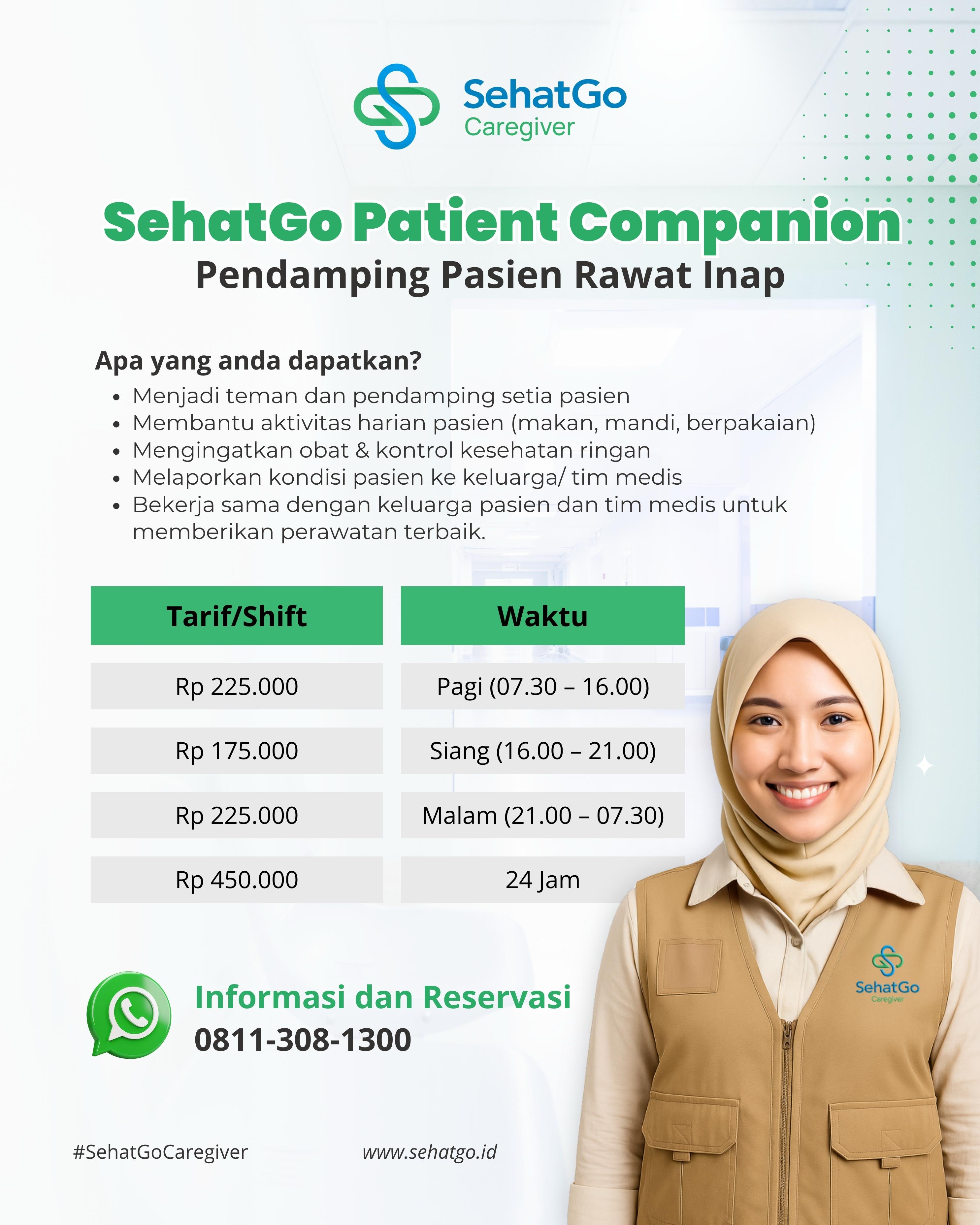 SehatGo
Caregiver

SehatGo Patient Companion
Pendamping Pasien Rawat Inap

Apa yang anda dapatkan?
• Menjadi teman dan pendamping setia pasien
• Membantu aktivitas harian pasien (makan, mandi, berpakaian)
• Mengingatkan obat & kontrol kesehatan ringan
• Melaporkan kondisi pasien ke keluarga/ tim medis
• Bekerja sama dengan keluarga pasien dan tim medis untuk memberikan perawatan terbaik.

| Tarif/Shift | Waktu |
|---|---|
| Rp 225.000 | Pagi (07.30 – 16.00) |
| Rp 175.000 | Siang (16.00 – 21.00) |
| Rp 225.000 | Malam (21.00 – 07.30) |
| Rp 450.000 | 24 Jam |

SehatGo
Caregiver

Informasi dan Reservasi
0811-308-1300

#SehatGoCaregiver
www.sehatgo.id